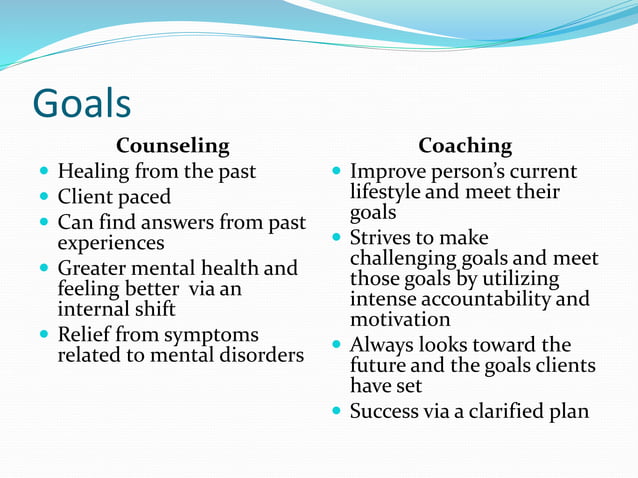 Goals

Counseling

- Healing from the past
- Client paced
- Can find answers from past experiences
- Greater mental health and feeling better via an internal shift
- Relief from symptoms related to mental disorders

Coaching

- Improve person's current lifestyle and meet their goals
- Strives to make challenging goals and meet those goals by utilizing intense accountability and motivation
- Always looks toward the future and the goals clients have set
- Success via a clarified plan